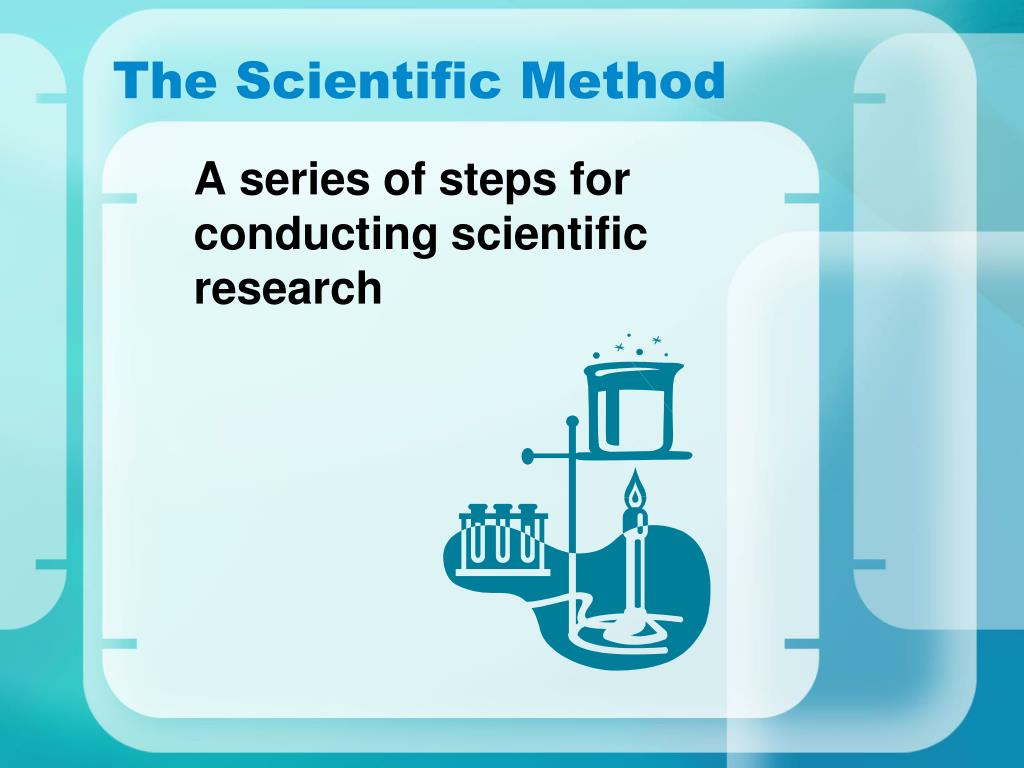 The Scientific Method

A series of steps for conducting scientific research